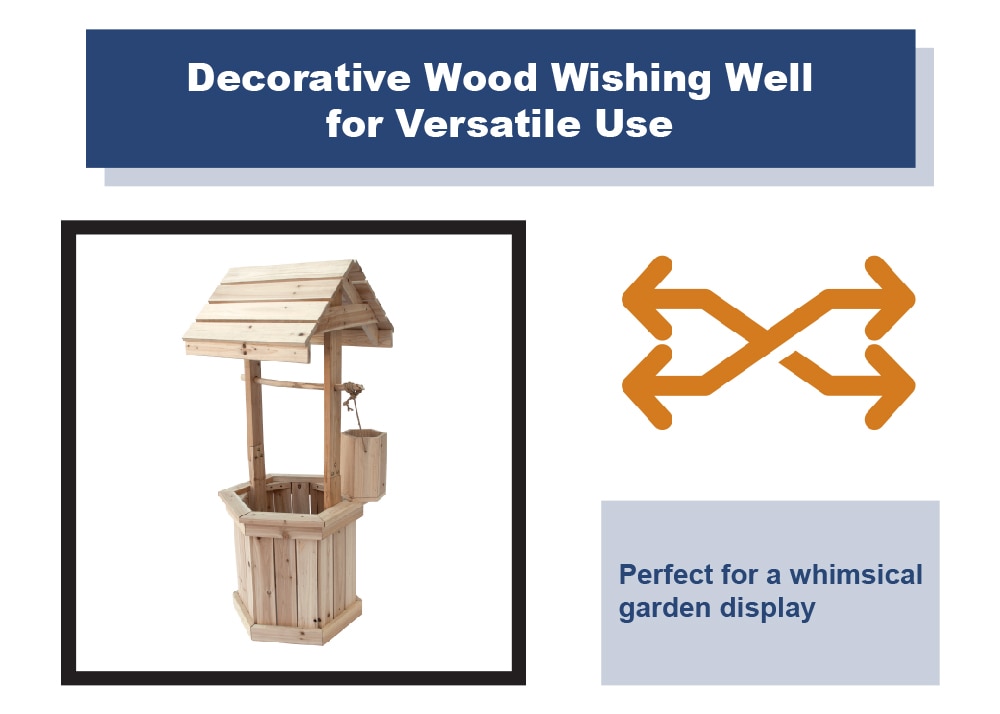 Decorative Wood Wishing Well for Versatile Use

Perfect for a whimsical garden display